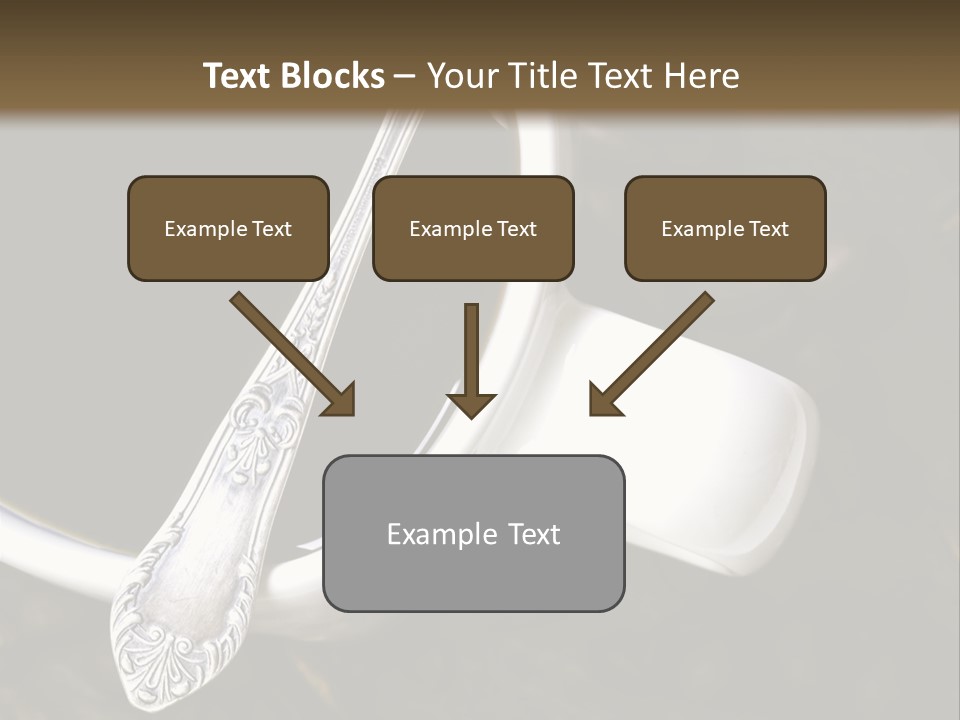 Text Blocks – Your Title Text Here

Example Text

Example Text

Example Text

Example Text